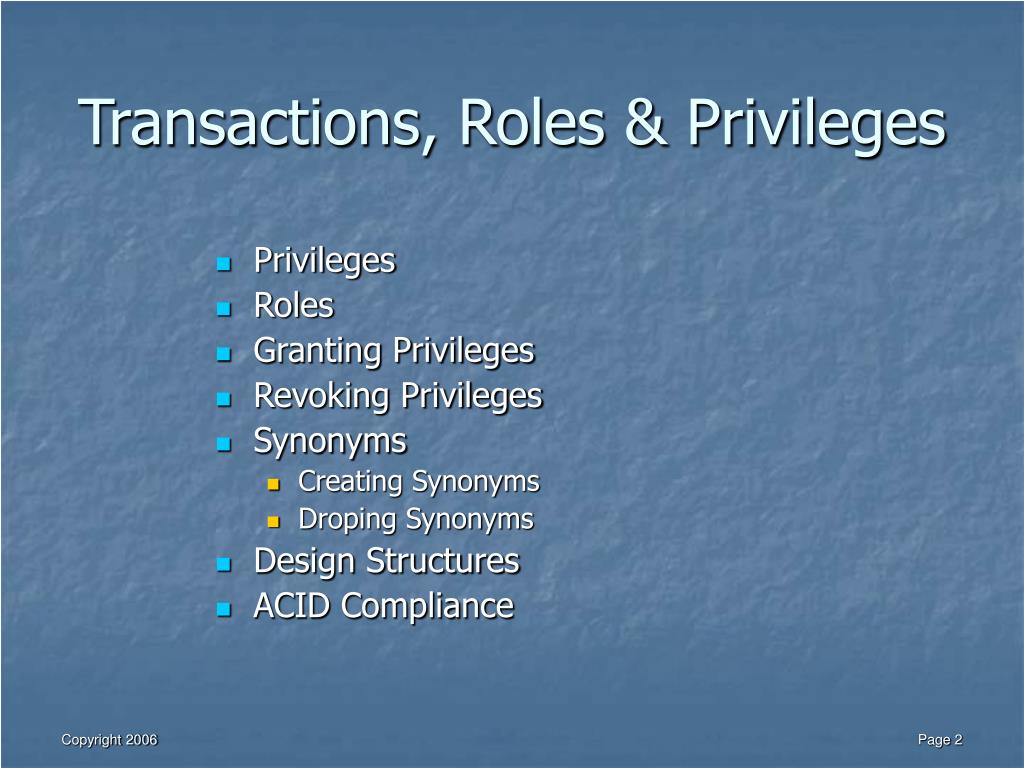 Transactions, Roles & Privileges

- Privileges
- Roles
- Granting Privileges
- Revoking Privileges
- Synonyms
  - Creating Synonyms
  - Droping Synonyms
- Design Structures
- ACID Compliance

Copyright 2006

Page 2